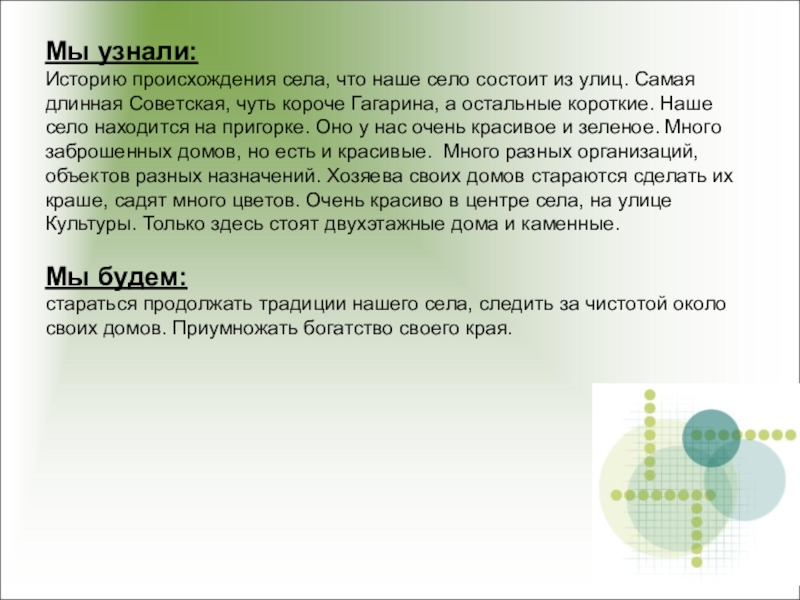 Мы узнали:
Историю происхождения села, что наше село состоит из улиц. Самая длинная Советская, чуть короче Гагарина, а остальные короткие. Наше село находится на пригорке. Оно у нас очень красивое и зеленое. Много заброшенных домов, но есть и красивые.  Много разных организаций, объектов разных назначений. Хозяева своих домов стараются сделать их краше, садят много цветов. Очень красиво в центре села, на улице Культуры. Только здесь стоят двухэтажные дома и каменные.

Мы будем:
стараться продолжать традиции нашего села, следить за чистотой около своих домов. Приумножать богатство своего края.